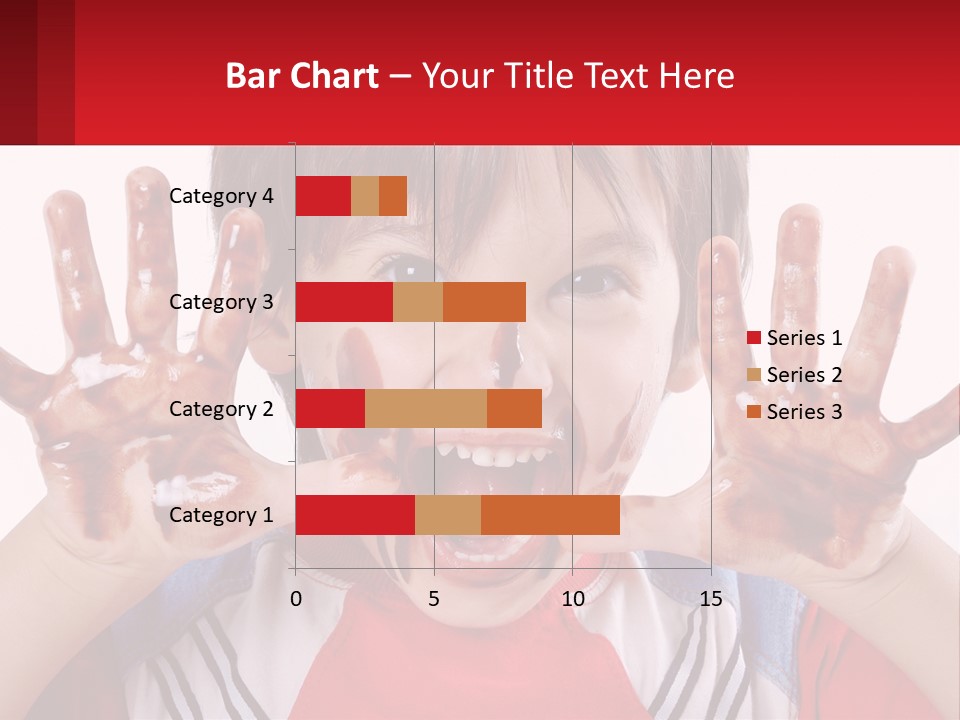 Bar Chart – Your Title Text Here

Category 4
Category 3
Category 2
Category 1

0
5
10
15

Series 1
Series 2
Series 3